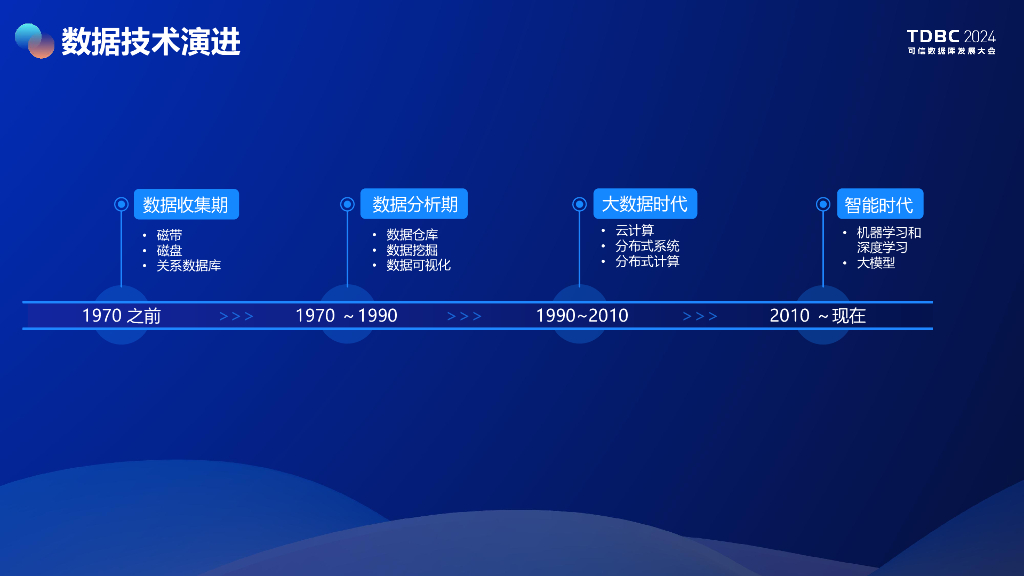 数据技术演进

TDBC 2024
可信数据库发展大会

数据收集期
• 磁带
• 磁盘
• 关系数据库

数据分析期
• 数据仓库
• 数据挖掘
• 数据可视化

大数据时代
• 云计算
• 分布式系统
• 分布式计算

智能时代
• 机器学习和深度学习
• 大模型

1970 之前 >>> 1970 ～1990 >>> 1990~2010 >>> 2010 ～现在